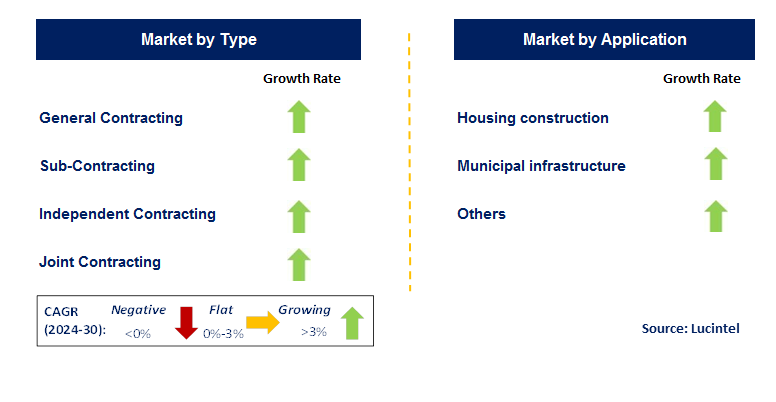 Market by Type

Growth Rate

General Contracting

Sub-Contracting

Independent Contracting

Joint Contracting

CAGR (2024-30): Negative <0% Flat 0%-3% Growing >3%

Market by Application

Growth Rate

Housing construction

Municipal infrastructure

Others

Source: Lucintel